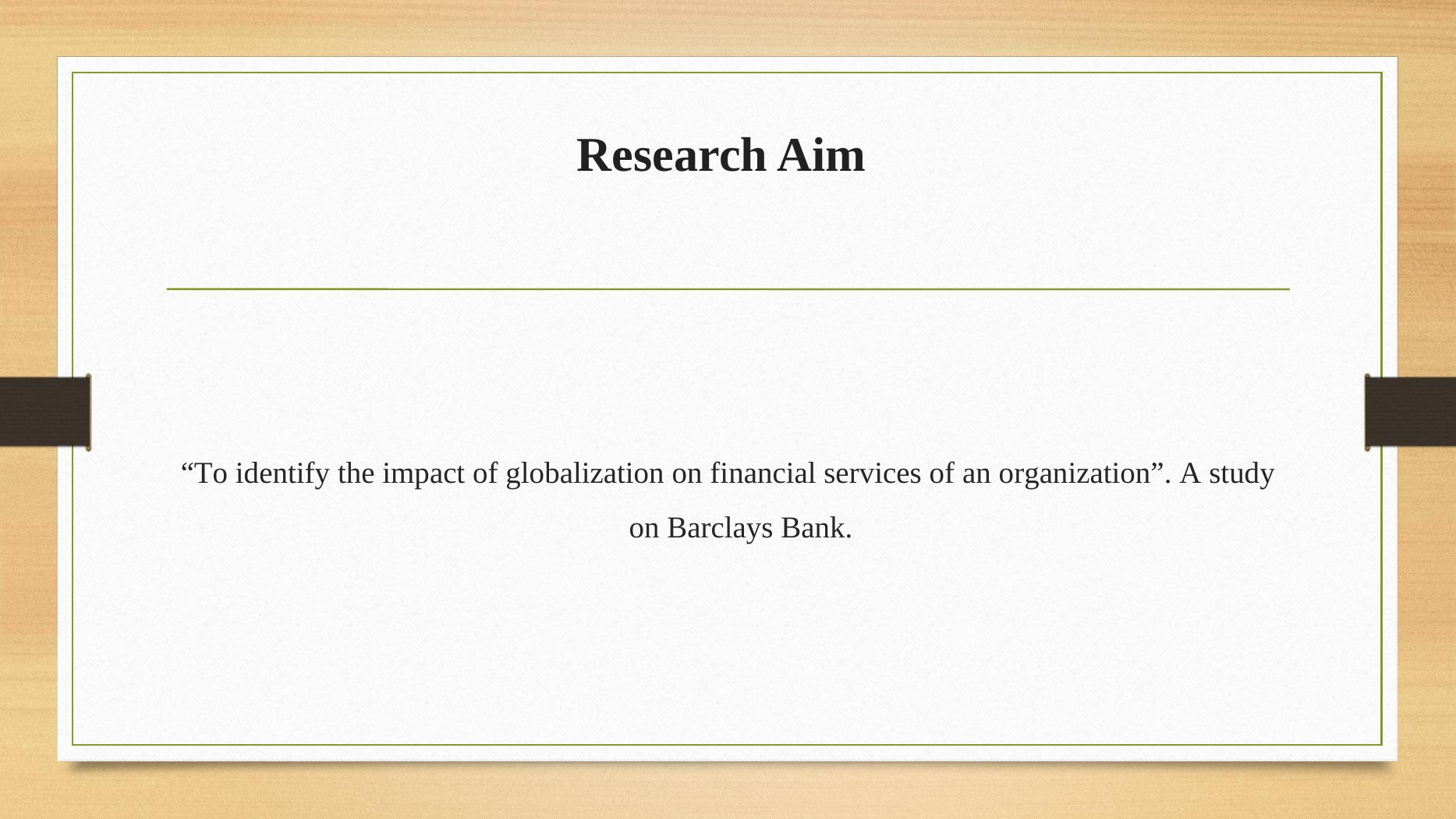 Research Aim

“To identify the impact of globalization on financial services of an organization”. A study on Barclays Bank.